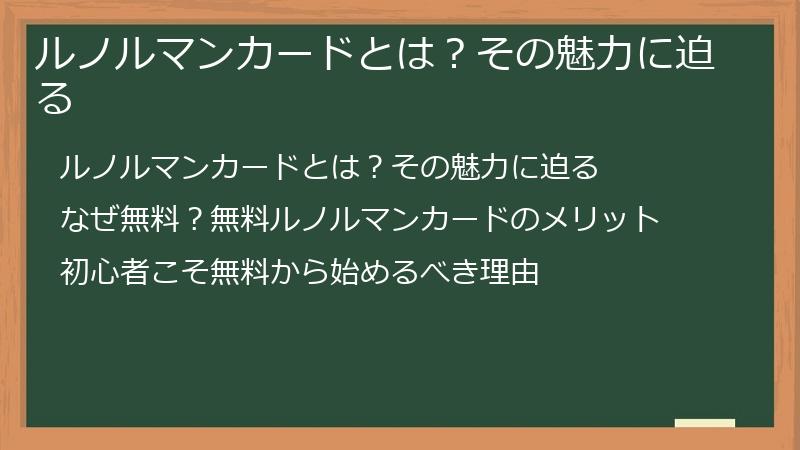 ルノルマンカードとは？その魅力に迫る

ルノルマンカードとは？その魅力に迫る

なぜ無料？無料ルノルマンカードのメリット

初心者こそ無料から始めるべき理由